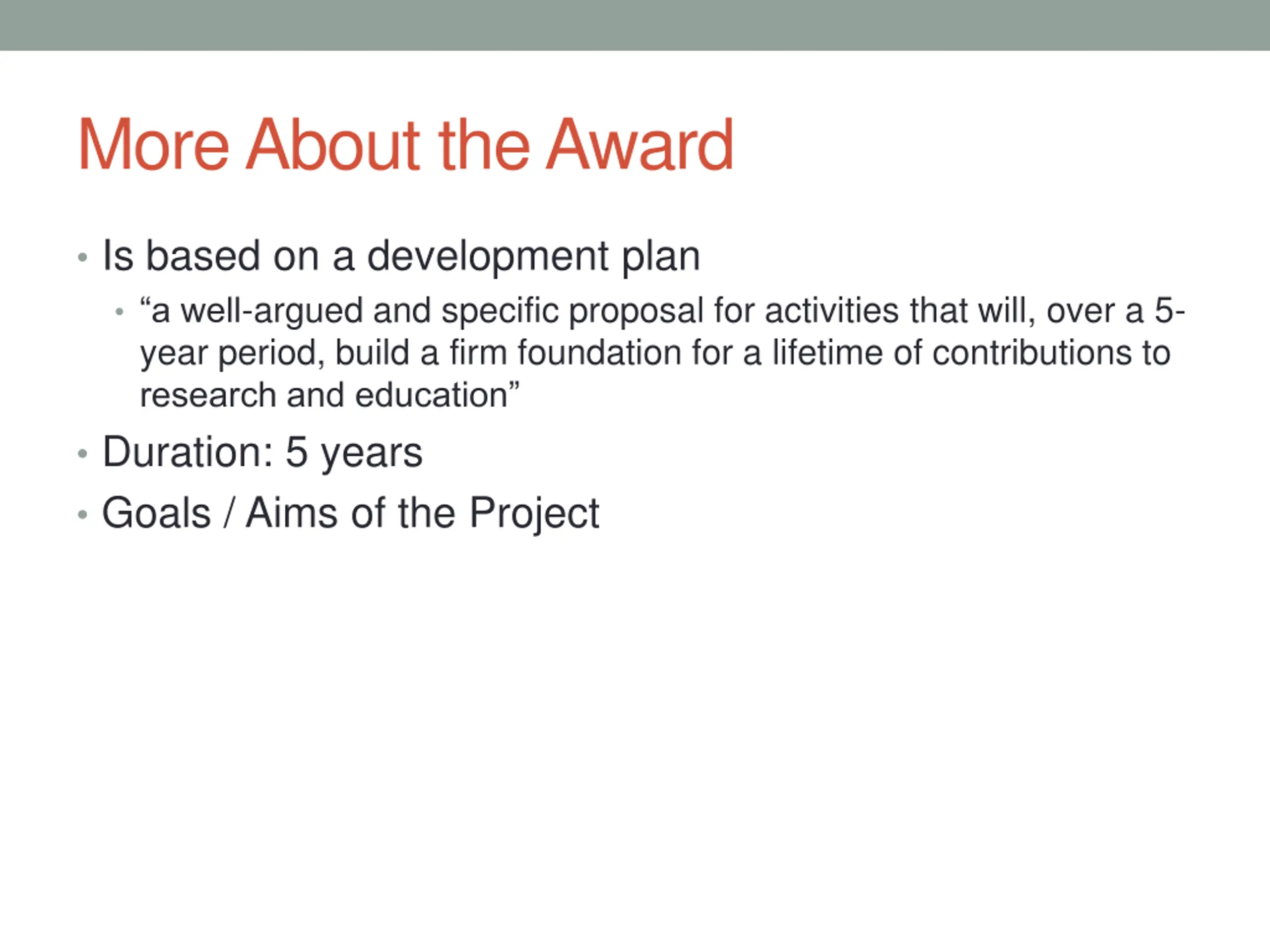 More About the Award

• Is based on a development plan
  • “a well-argued and specific proposal for activities that will, over a 5-year period, build a firm foundation for a lifetime of contributions to research and education”
• Duration: 5 years
• Goals / Aims of the Project